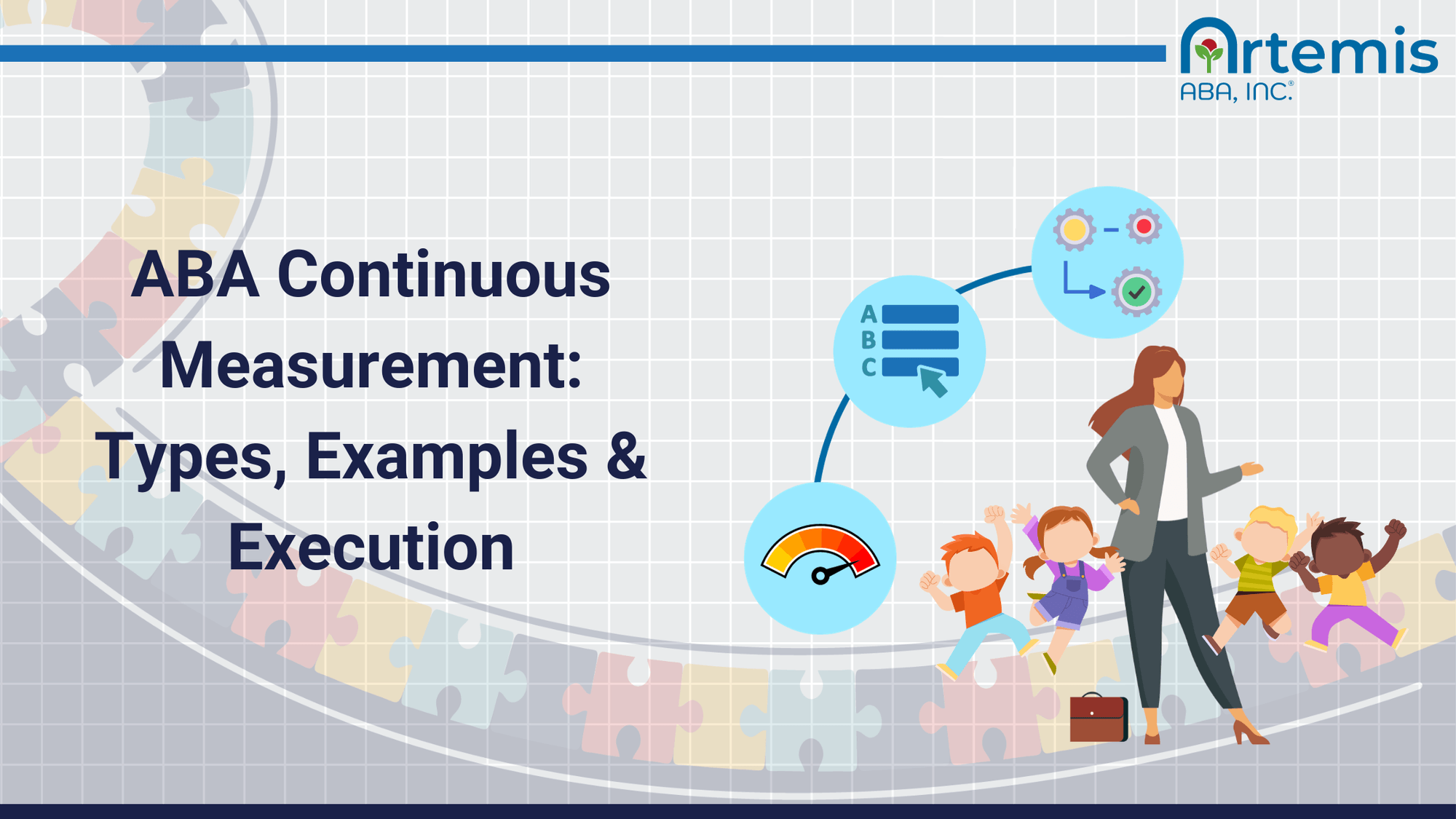 Artemis
ABA, INC.®

ABA Continuous Measurement: Types, Examples & Execution

A
B
C